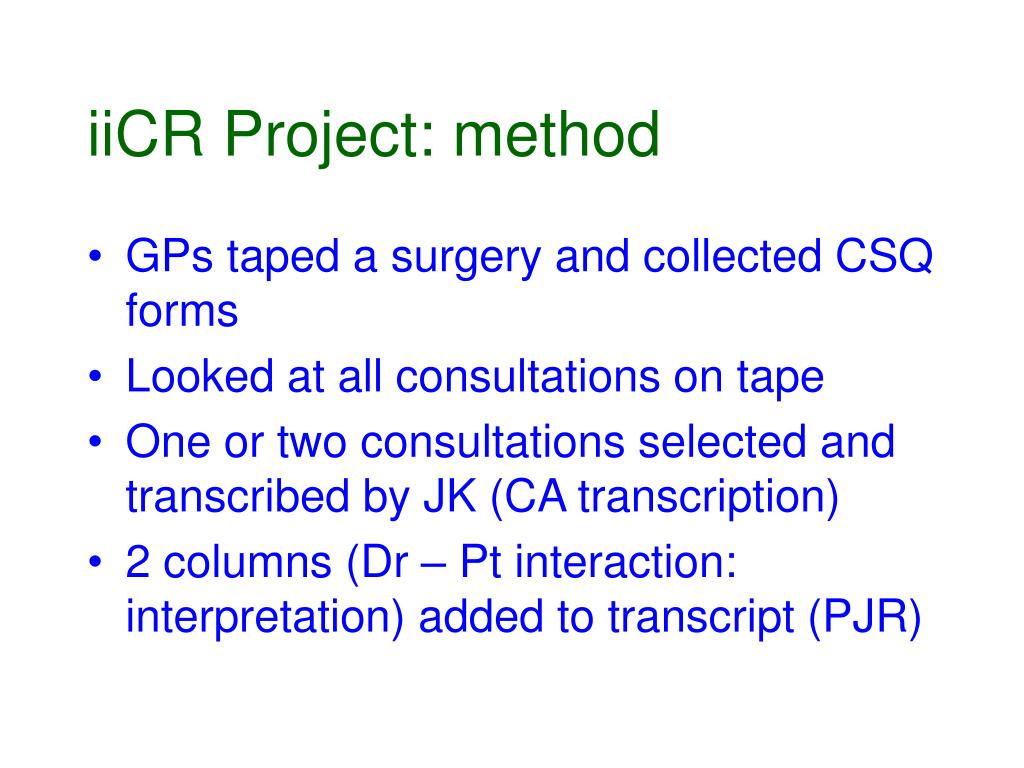 iiCR Project: method

• GPs taped a surgery and collected CSQ forms
• Looked at all consultations on tape
• One or two consultations selected and transcribed by JK (CA transcription)
• 2 columns (Dr – Pt interaction: interpretation) added to transcript (PJR)